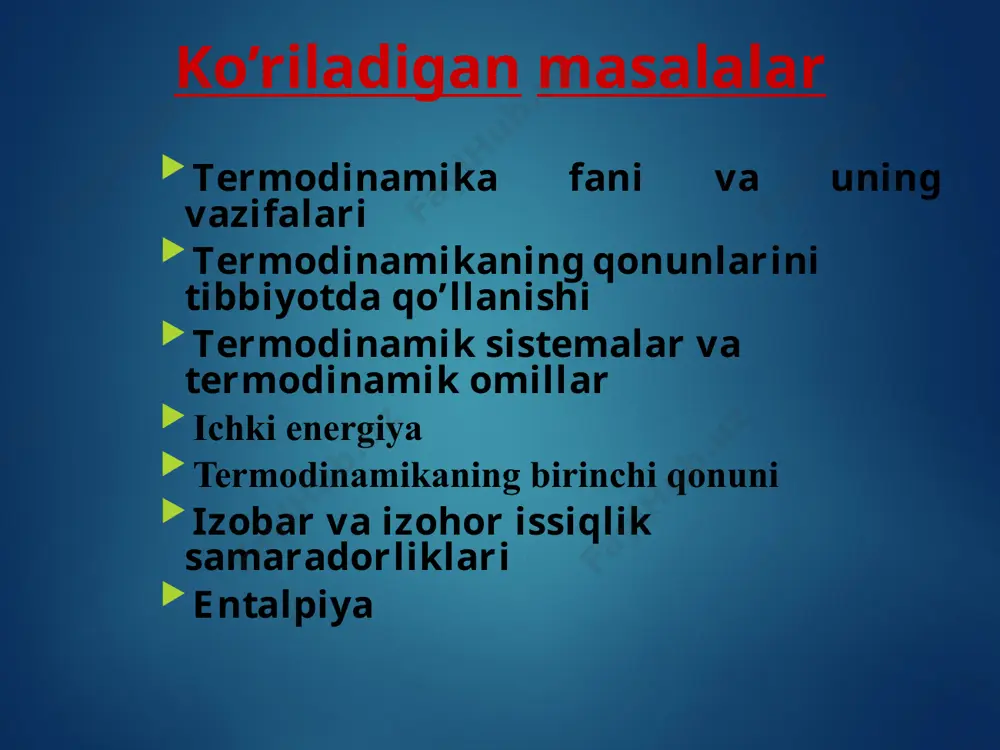 Ko’riladigan masalalar

Termodinamika fani va uning vazifalari

Termodinamikaning qonunlarini tibbiyotda qo’llanishi

Termodinamik sistemalar va termodinamik omillar

Ichki energiya

Termodinamikaning birinchi qonuni

Izobar va izohor issiqlik samaradorliklari

Entalpiya